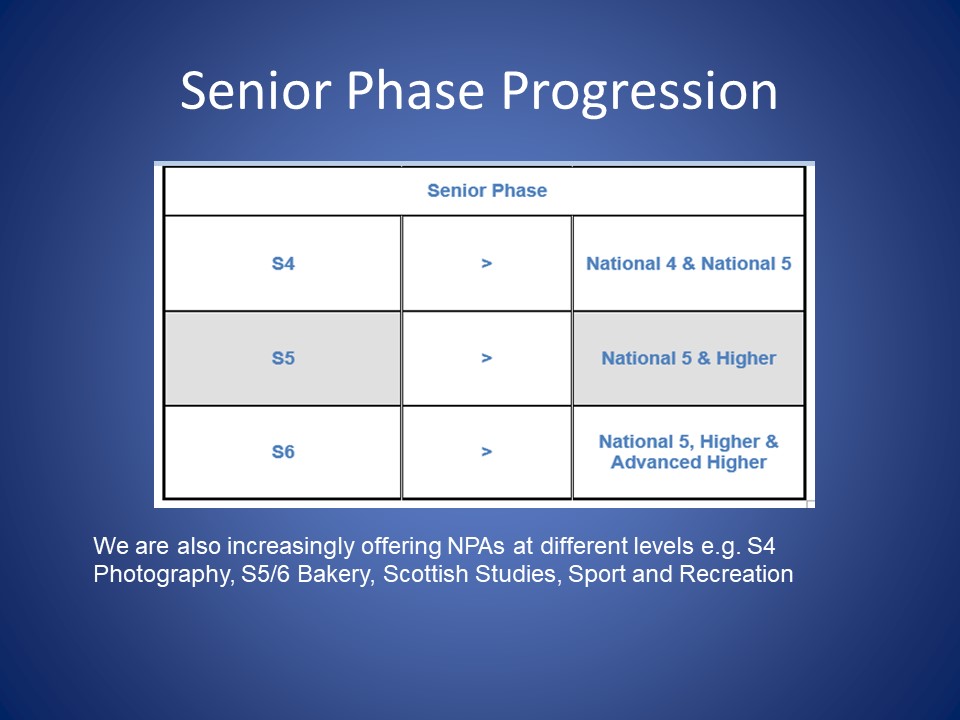 Senior Phase Progression

| Senior Phase | | |
|---|---|---|
| S4 | > | National 4 & National 5 |
| S5 | > | National 5 & Higher |
| S6 | > | National 5, Higher & Advanced Higher |

We are also increasingly offering NPAs at different levels e.g. S4 Photography, S5/6 Bakery, Scottish Studies, Sport and Recreation